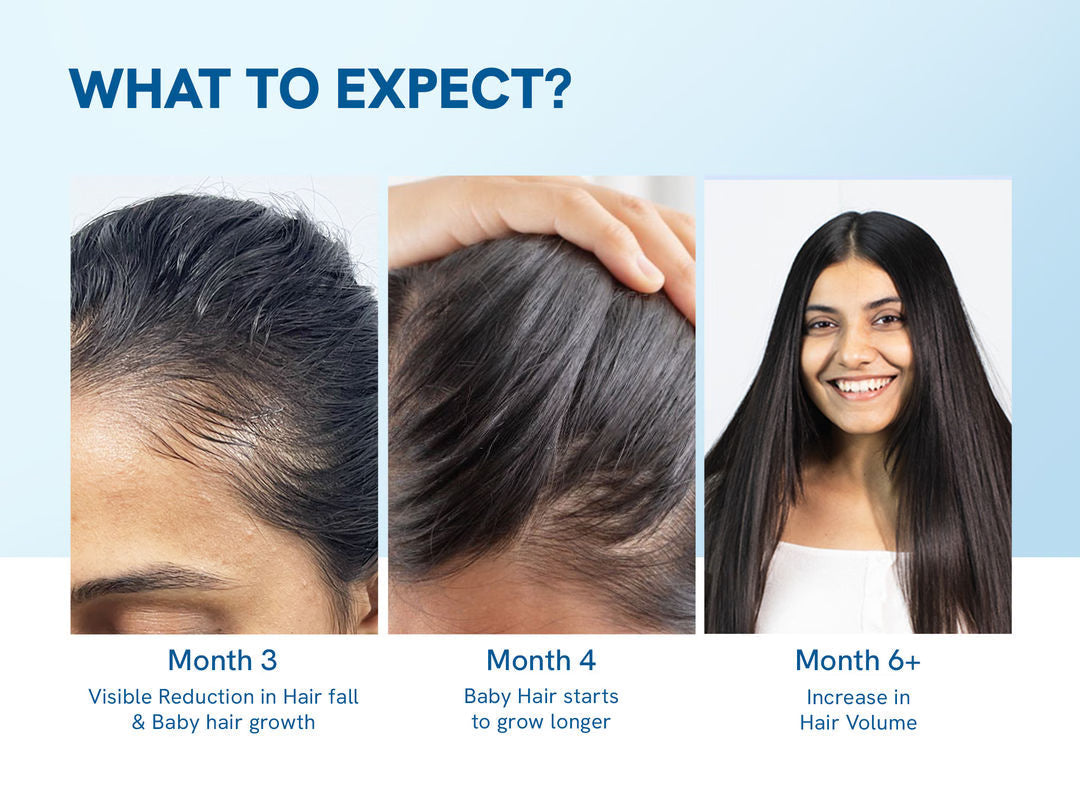 WHAT TO EXPECT?

Month 3
Visible Reduction in Hair fall & Baby hair growth

Month 4
Baby Hair starts to grow longer

Month 6+
Increase in Hair Volume